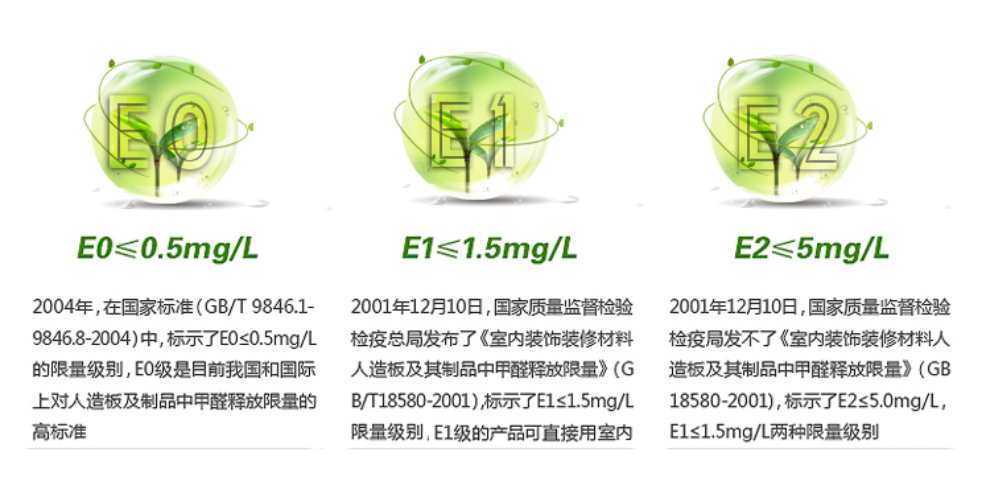 E0

E0≤0.5mg/L

2004年，在国家标准（GB/T 9846.1-9846.8-2004）中，标示了E0≤0.5mg/L的限量级别，E0级是目前我国和国际上对人造板及制品中甲醛释放限量的高标准

E1

E1≤1.5mg/L

2001年12月10日，国家质量监督检验检疫总局发布了《室内装饰装修材料人造板及其制品中甲醛释放限量》（GB/T18580-2001），标示了E1≤1.5mg/L限量级别，E1级的产品可直接用室内

E2

E2≤5mg/L

2001年12月10日，国家质量监督检验检疫局发不了《室内装饰装修材料人造板及其制品中甲醛释放限量》（GB 18580-2001），标示了E2≤5.0mg/L，E1≤1.5mg/L两种限量级别